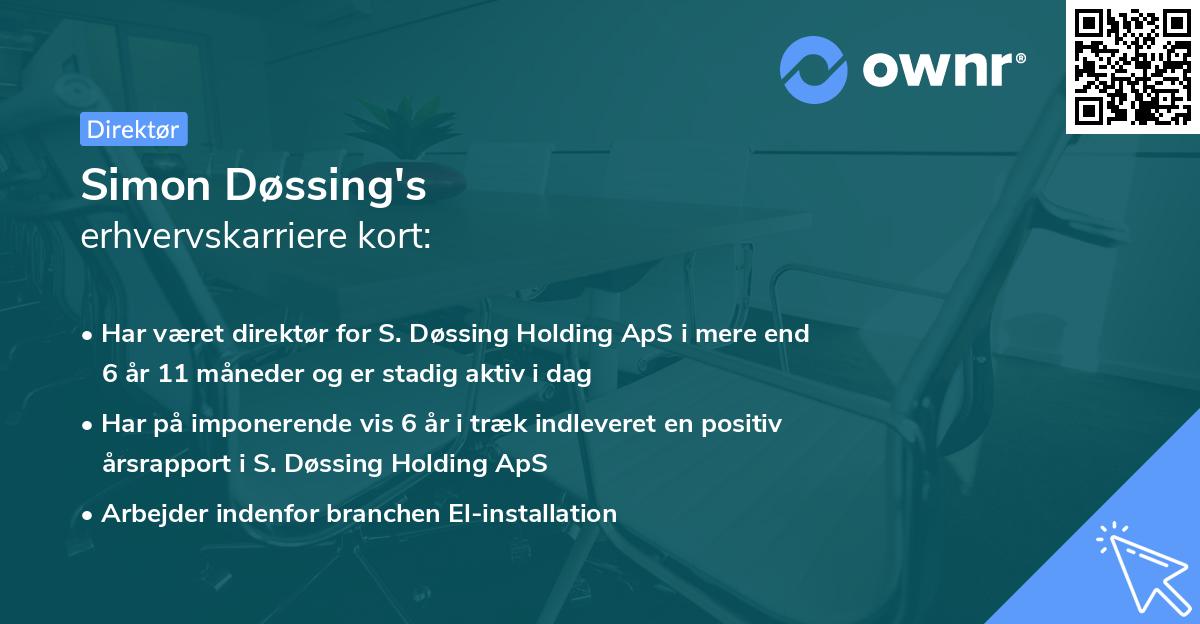 ownr®

Direktør

Simon Døssing's
erhvervskarriere kort:

• Har været direktør for S. Døssing Holding ApS i mere end 6 år 11 måneder og er stadig aktiv i dag

• Har på imponerende vis 6 år i træk indleveret en positiv årsrapport i S. Døssing Holding ApS

• Arbejder indenfor branchen El-installation